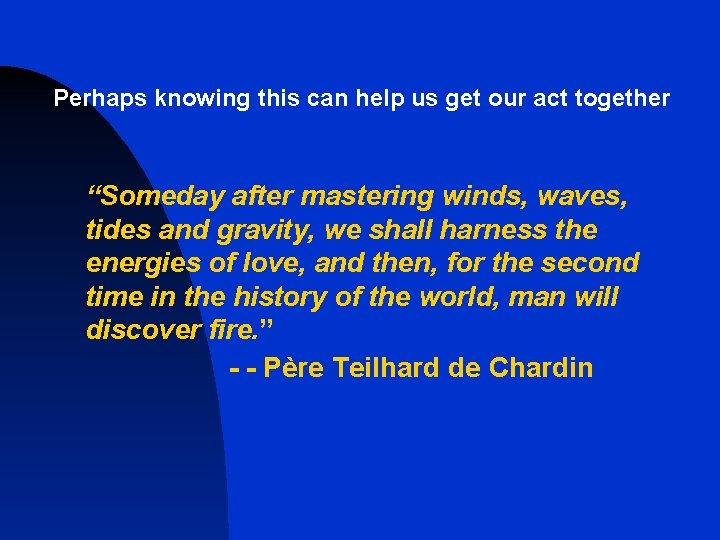 Perhaps knowing this can help us get our act together

“Someday after mastering winds, waves, tides and gravity, we shall harness the energies of love, and then, for the second time in the history of the world, man will discover fire.”

- - Père Teilhard de Chardin